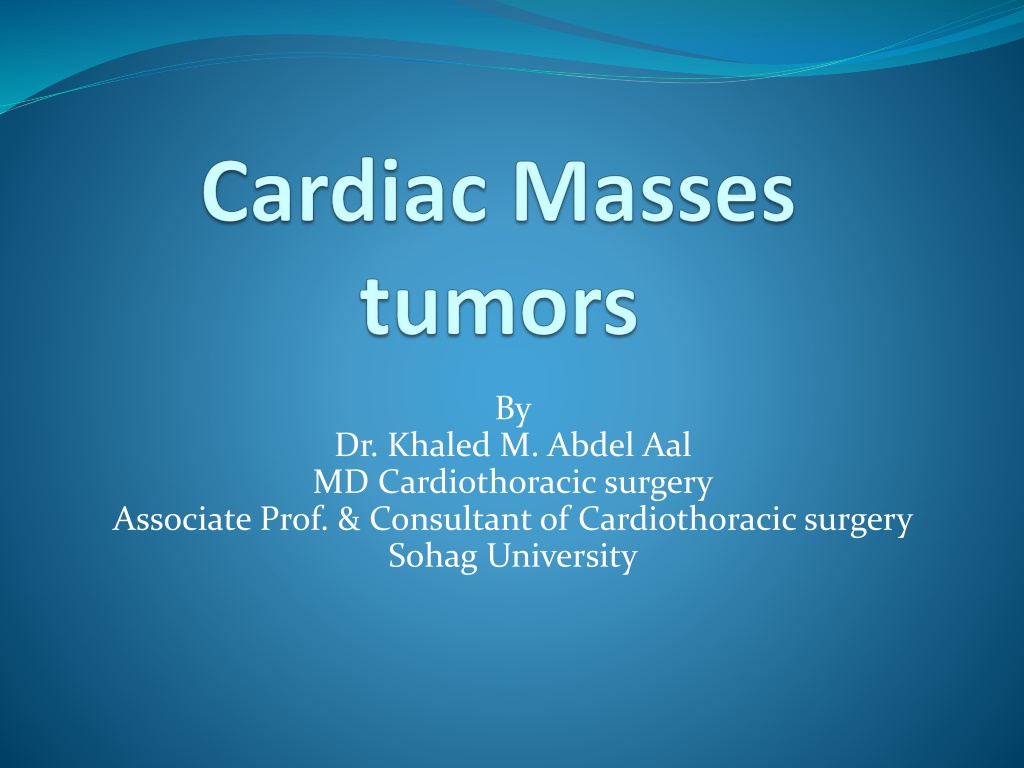 Cardiac Masses tumors

By
Dr. Khaled M. Abdel Aal
MD Cardiothoracic surgery
Associate Prof. & Consultant of Cardiothoracic surgery
Sohag University